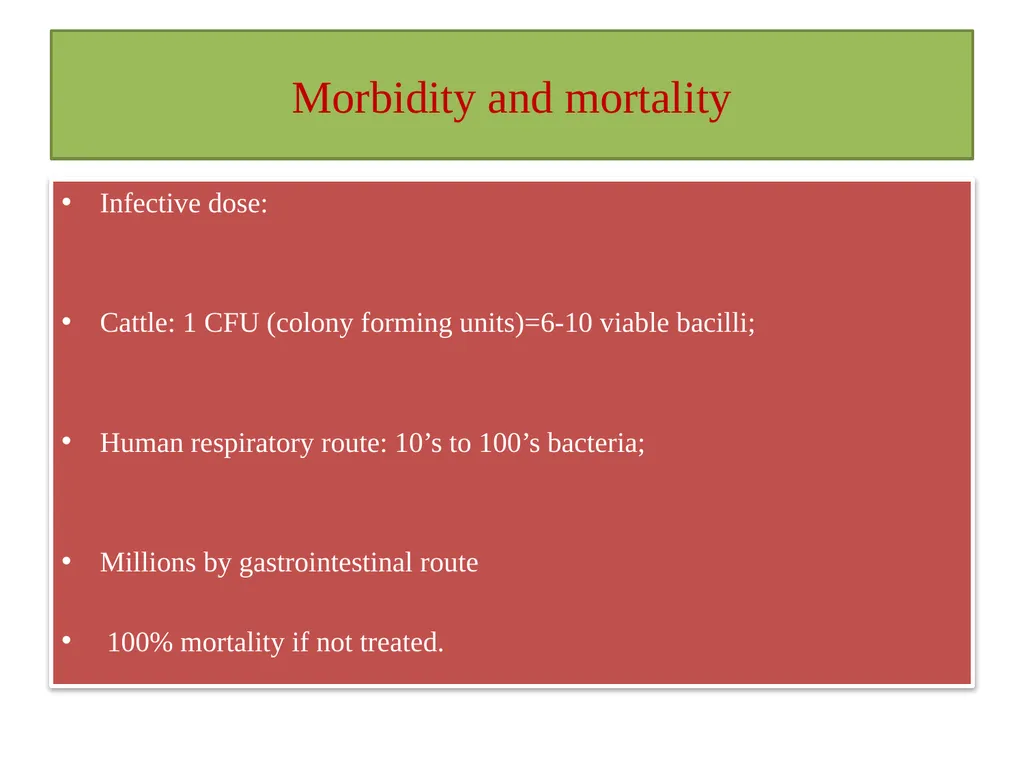 Morbidity and mortality

• Infective dose:

• Cattle: 1 CFU (colony forming units)=6-10 viable bacilli;

• Human respiratory route: 10’s to 100’s bacteria;

• Millions by gastrointestinal route

• 100% mortality if not treated.